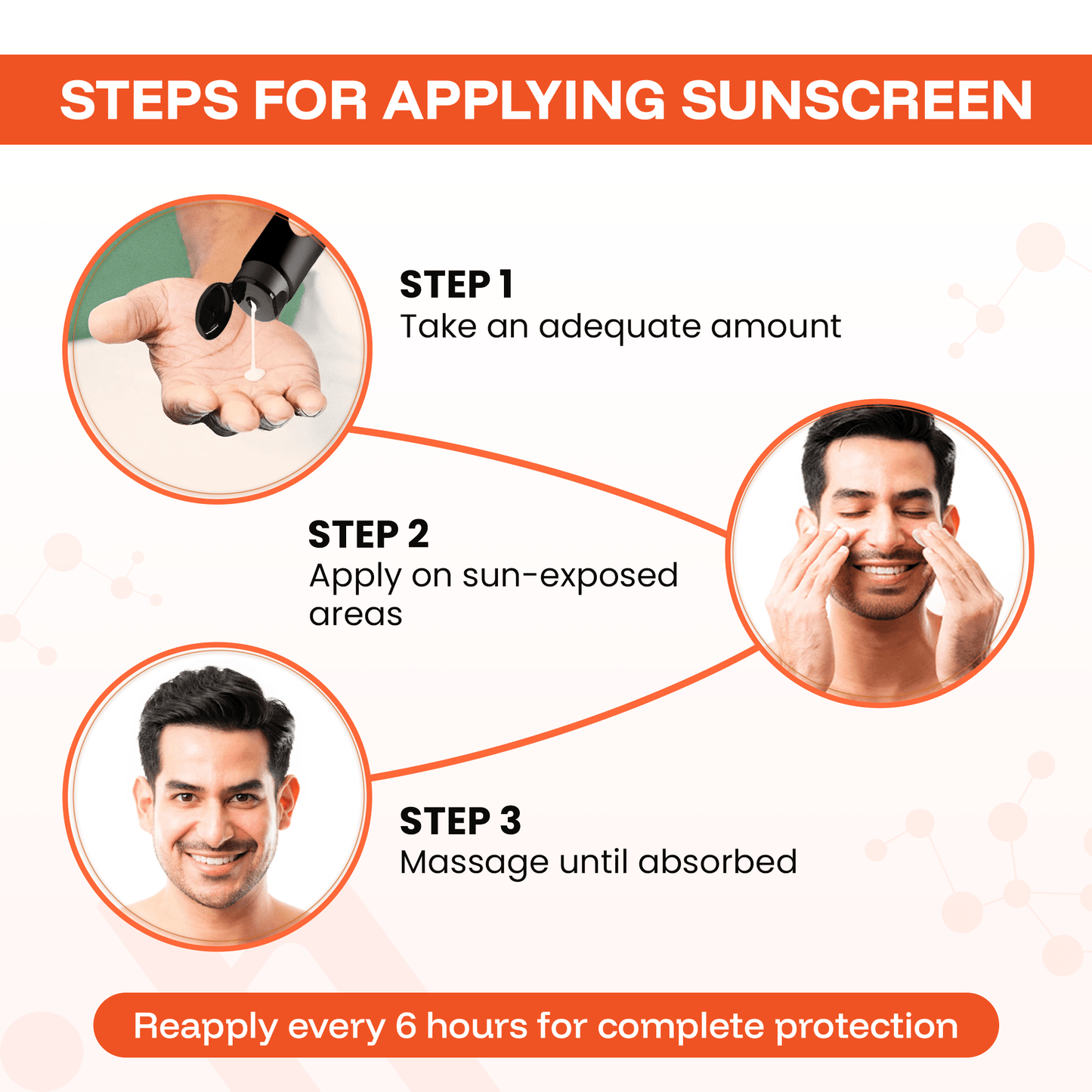 STEPS FOR APPLYING SUNSCREEN

STEP 1
Take an adequate amount

STEP 2
Apply on sun-exposed areas

STEP 3
Massage until absorbed

Reapply every 6 hours for complete protection